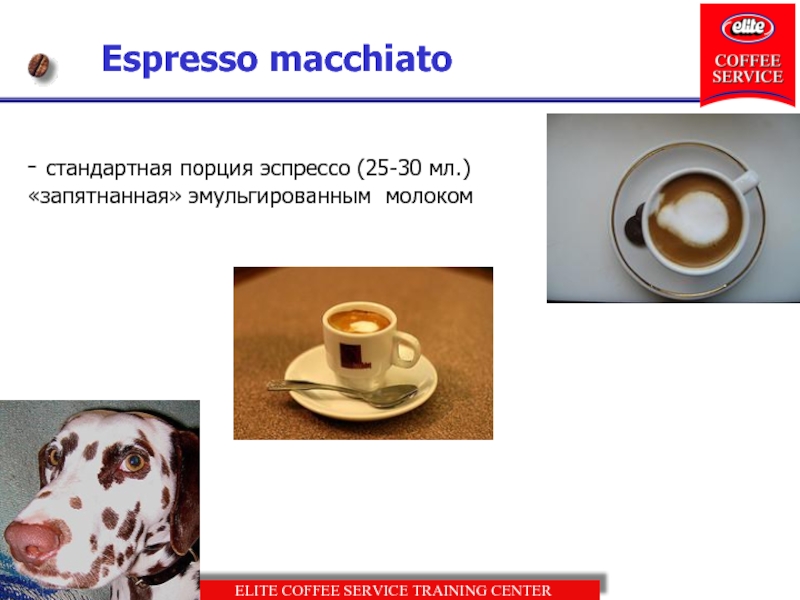 Espresso macchiato

elite
COFFEE SERVICE

- стандартная порция эспрессо (25-30 мл.) «запятнанная» эмульгированным молоком

ELITE COFFEE SERVICE TRAINING CENTER